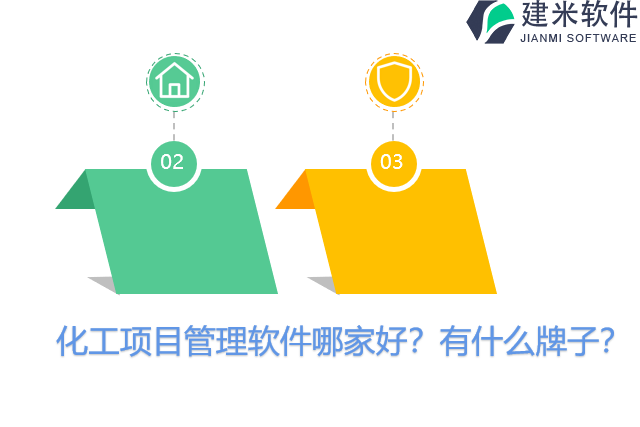 建米软件
JIANMI SOFTWARE

02

03

化工项目管理软件哪家好？有什么牌子？